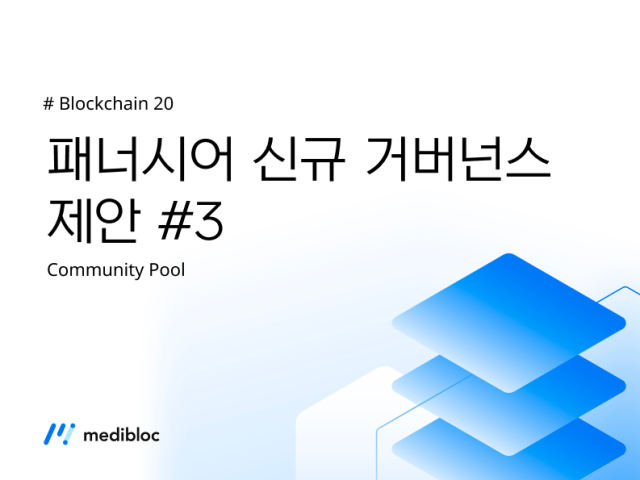 # Blockchain 20

패너시어 신규 거버넌스 제안 #3

Community Pool

medibloc